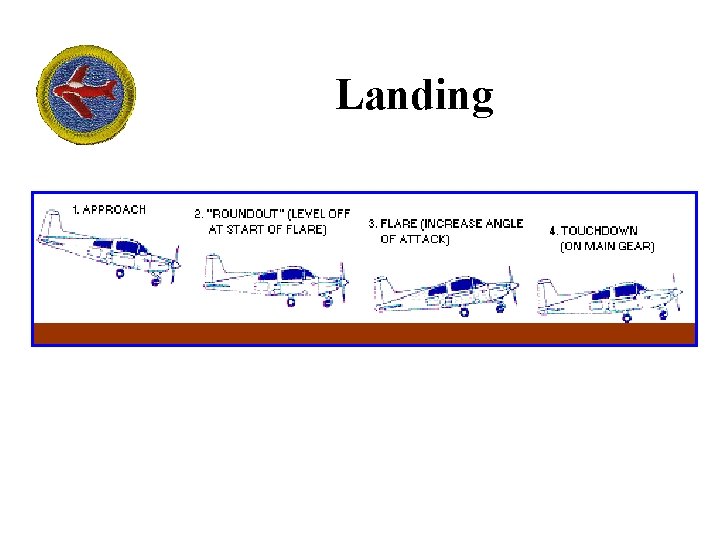 Landing

1. APPROACH

2. "ROUNDOUT" (LEVEL OFF AT START OF FLARE)

3. FLARE (INCREASE ANGLE OF ATTACK)

4. TOUCHDOWN (ON MAIN GEAR)